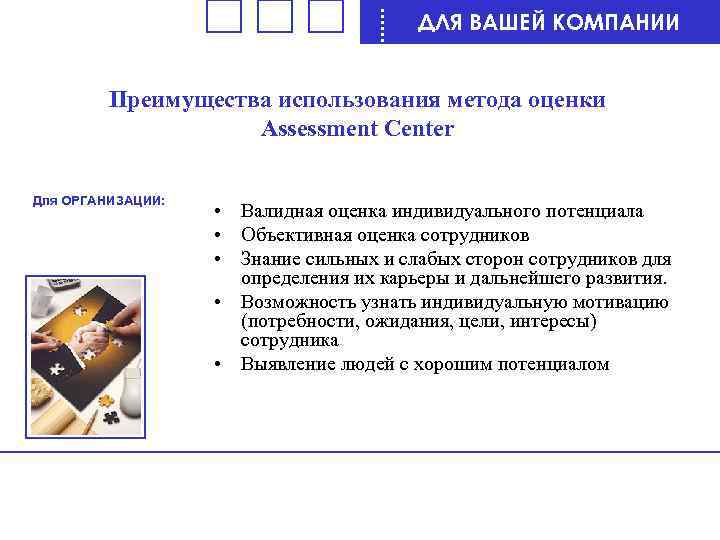 ДЛЯ ВАШЕЙ КОМПАНИИ

Преимущества использования метода оценки Assessment Center

Для ОРГАНИЗАЦИИ:

• Валидная оценка индивидуального потенциала
• Объективная оценка сотрудников
• Знание сильных и слабых сторон сотрудников для определения их карьеры и дальнейшего развития.
• Возможность узнать индивидуальную мотивацию (потребности, ожидания, цели, интересы) сотрудника
• Выявление людей с хорошим потенциалом